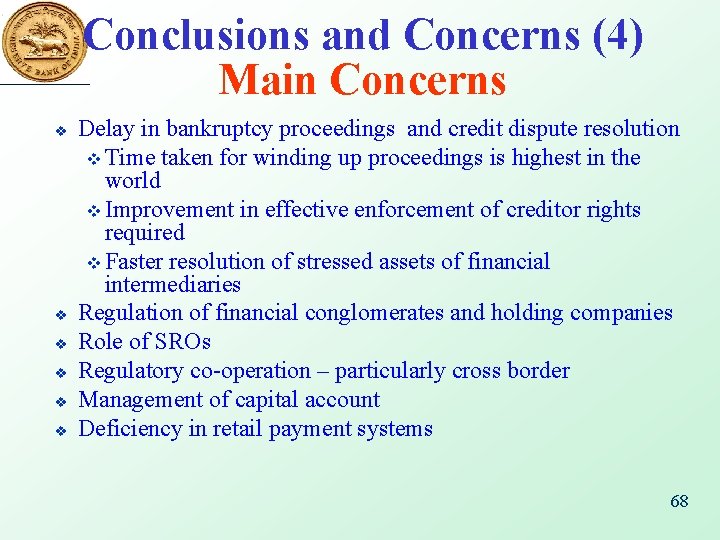 RESERVE BANK OF INDIA

Conclusions and Concerns (4)
Main Concerns

❖ Delay in bankruptcy proceedings and credit dispute resolution
  ❖ Time taken for winding up proceedings is highest in the world
  ❖ Improvement in effective enforcement of creditor rights required
  ❖ Faster resolution of stressed assets of financial intermediaries
❖ Regulation of financial conglomerates and holding companies
❖ Role of SROs
❖ Regulatory co-operation – particularly cross border
❖ Management of capital account
❖ Deficiency in retail payment systems

68